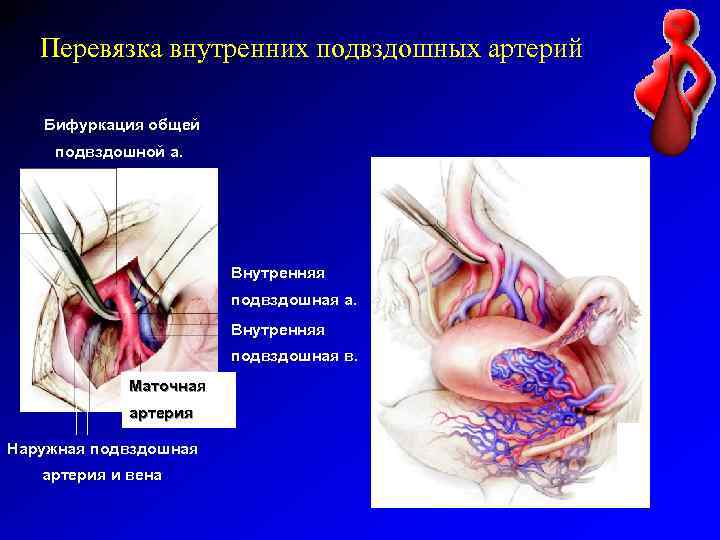 Перевязка внутренних подвздошных артерий

Бифуркация общей подвздошной а.

Внутренняя подвздошная а.

Внутренняя подвздошная в.

Маточная артерия

Наружная подвздошная артерия и вена